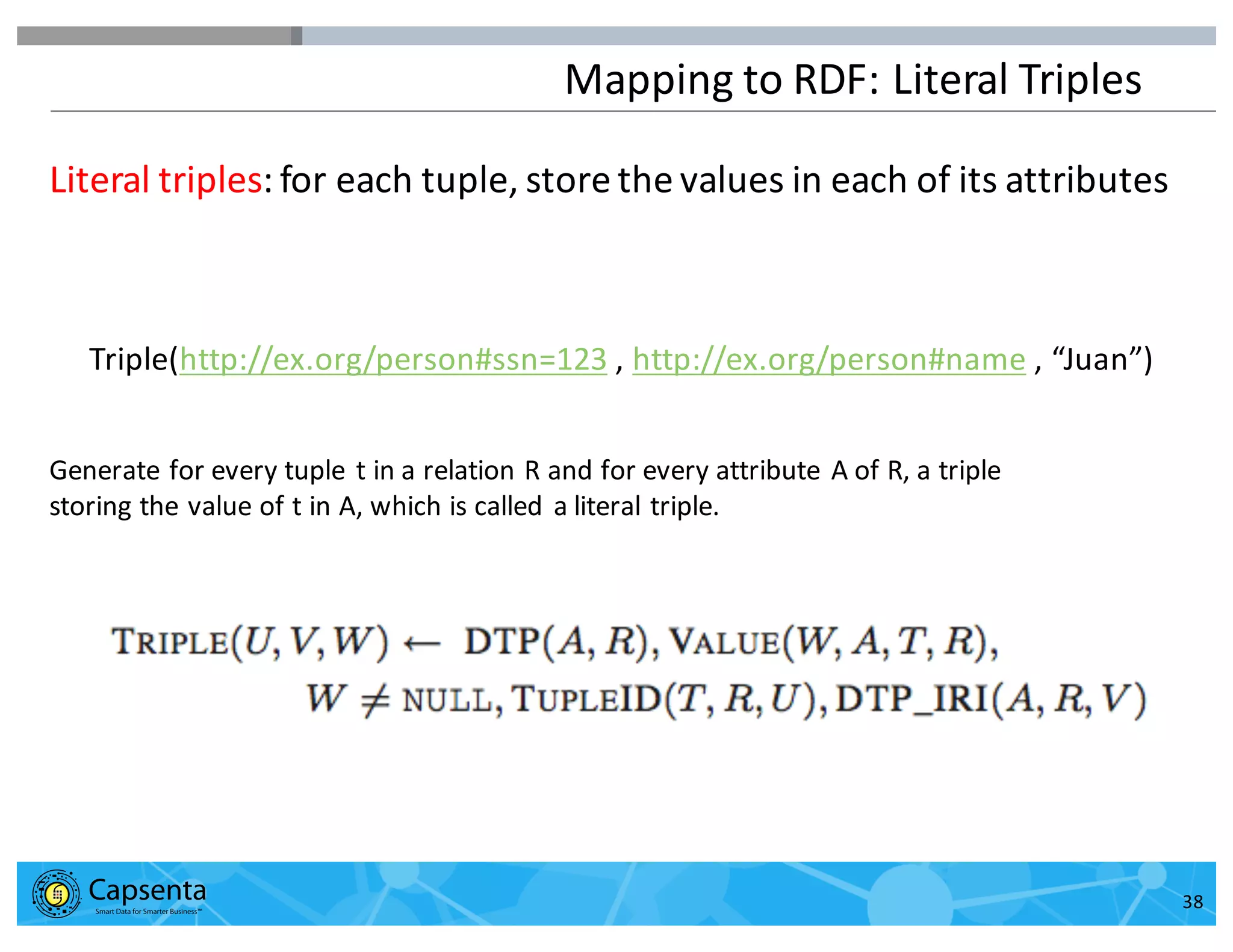 Mapping to RDF: Literal Triples

Literal triples: for each tuple, store the values in each of its attributes

Triple(http://ex.org/person#ssn=123 , http://ex.org/person#name , “Juan”)

Generate for every tuple t in a relation R and for every attribute A of R, a triple storing the value of t in A, which is called a literal triple.

$\text{TRIPLE}(U, V, W) \leftarrow \text{DTP}(A, R), \text{VALUE}(W, A, T, R),$
$W \neq \text{NULL}, \text{TUPLEID}(T, R, U), \text{DTP\_IRI}(A, R, V)$

Capsenta
Smart Data for Smarter Business™

38